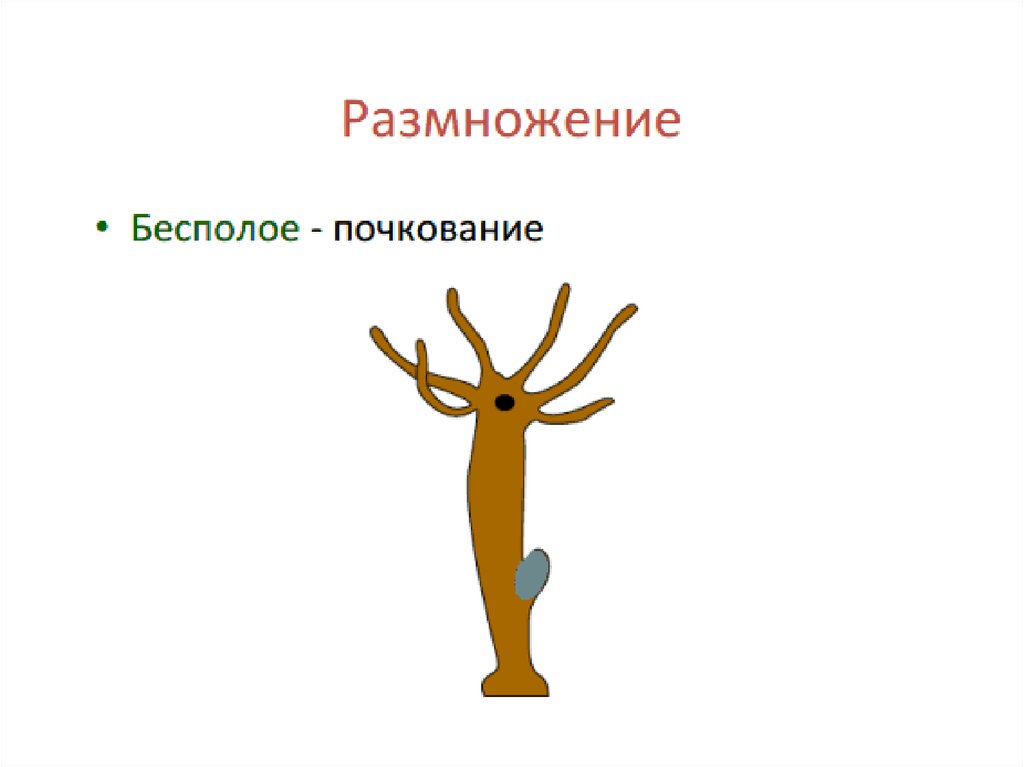 Размножение

• Бесполое - почкование